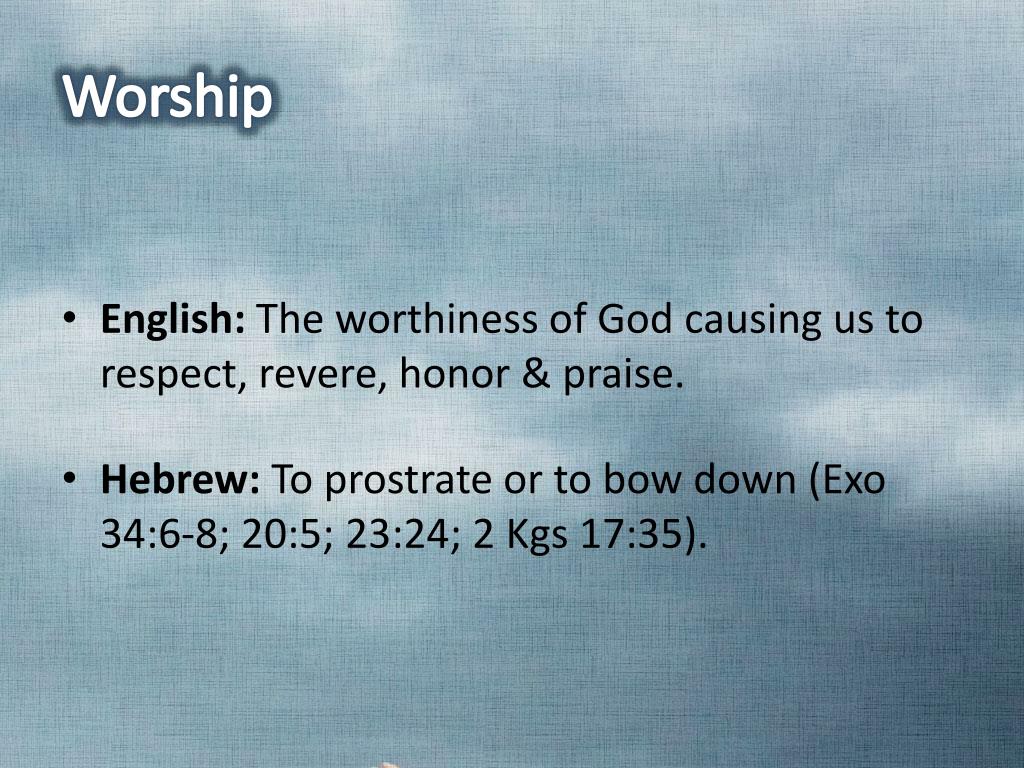 Worship

• English: The worthiness of God causing us to respect, revere, honor & praise.

• Hebrew: To prostrate or to bow down (Exo 34:6-8; 20:5; 23:24; 2 Kgs 17:35).